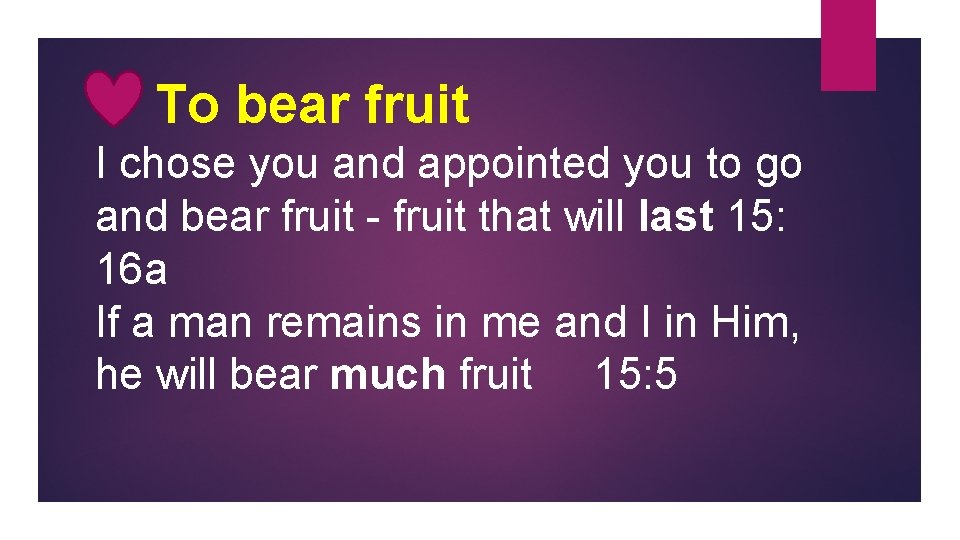 To bear fruit

I chose you and appointed you to go and bear fruit - fruit that will last 15: 16a

If a man remains in me and I in Him, he will bear much fruit 15:5